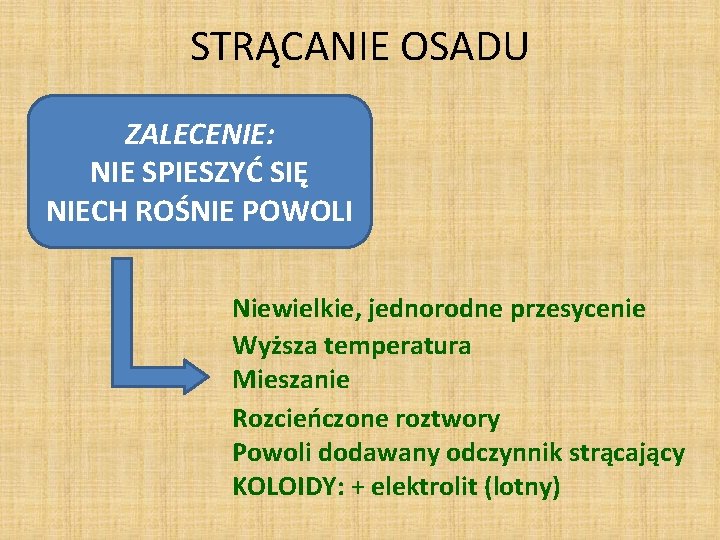 STRĄCANIE OSADU

ZALECENIE:
NIE SPIESZYĆ SIĘ
NIECH ROŚNIE POWOLI

Niewielkie, jednorodne przesycenie
Wyższa temperatura
Mieszanie
Rozcieńczone roztwory
Powoli dodawany odczynnik strącający
KOLOIDY: + elektrolit (lotny)